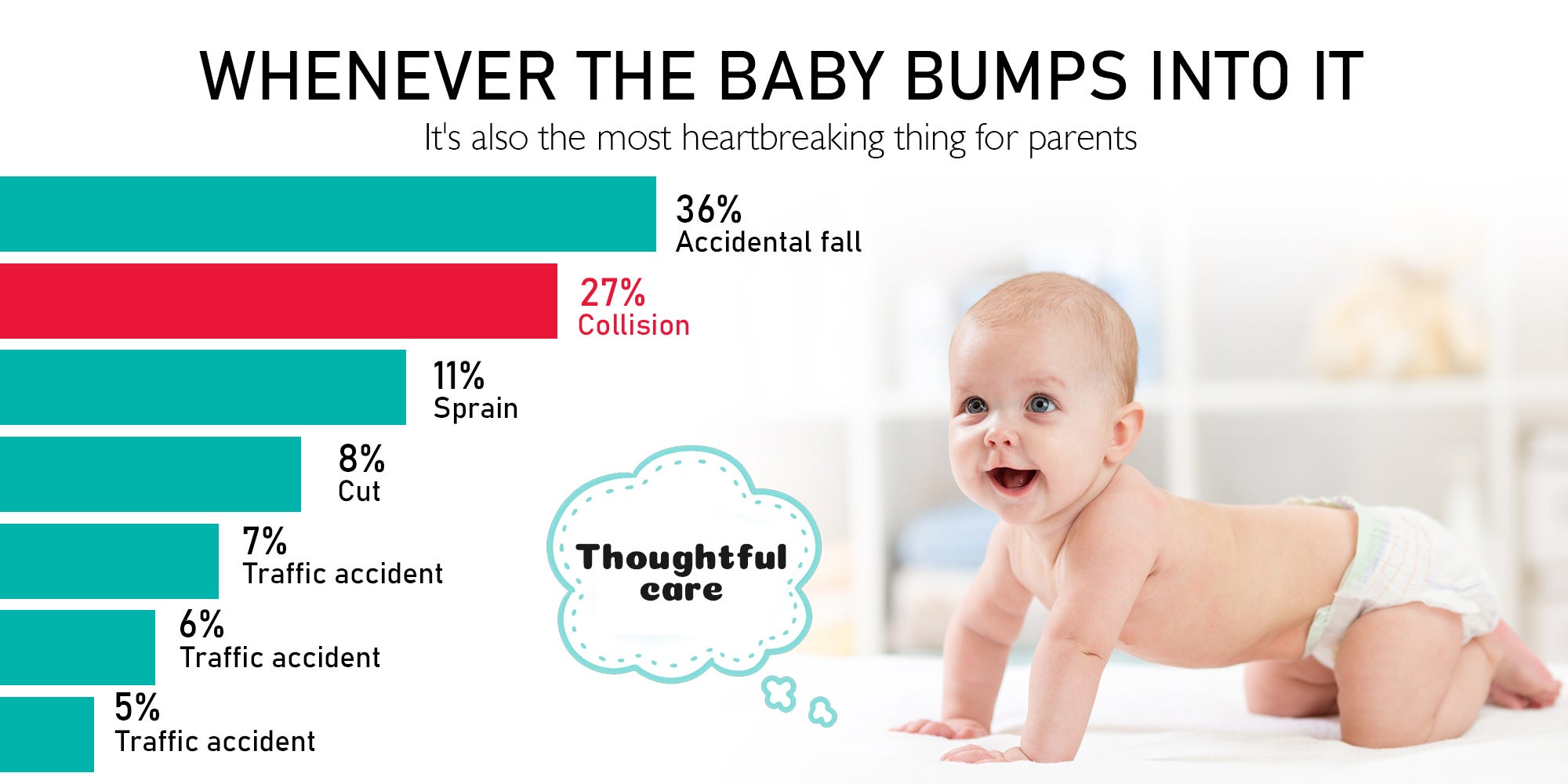 WHENEVER THE BABY BUMPS INTO IT

It's also the most heartbreaking thing for parents

36%
Accidental fall

27%
Collision

11%
Sprain

8%
Cut

7%
Traffic accident

6%
Traffic accident

5%
Traffic accident

Thoughtful care